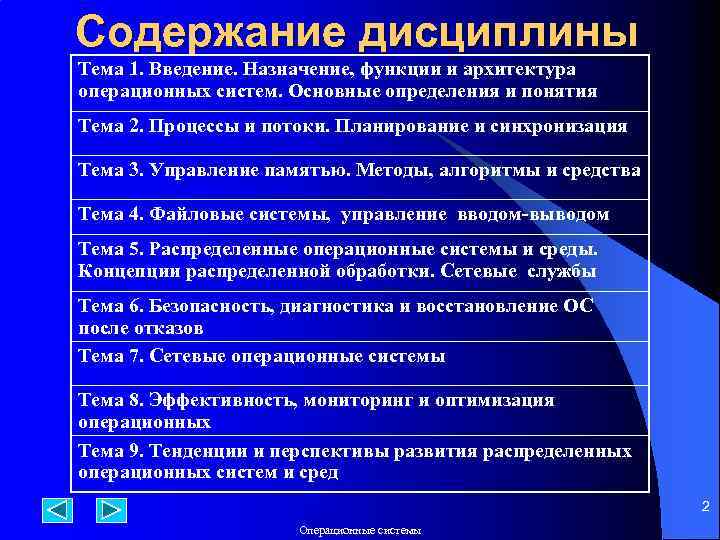 Содержание дисциплины

| |
|---|
| Тема 1. Введение. Назначение, функции и архитектура операционных систем. Основные определения и понятия |
| Тема 2. Процессы и потоки. Планирование и синхронизация |
| Тема 3. Управление памятью. Методы, алгоритмы и средства |
| Тема 4. Файловые системы, управление вводом-выводом |
| Тема 5. Распределенные операционные системы и среды. Концепции распределенной обработки. Сетевые службы |
| Тема 6. Безопасность, диагностика и восстановление ОС после отказов |
| Тема 7. Сетевые операционные системы |
| Тема 8. Эффективность, мониторинг и оптимизация операционных |
| Тема 9. Тенденции и перспективы развития распределенных операционных систем и сред |

2

Операционные системы